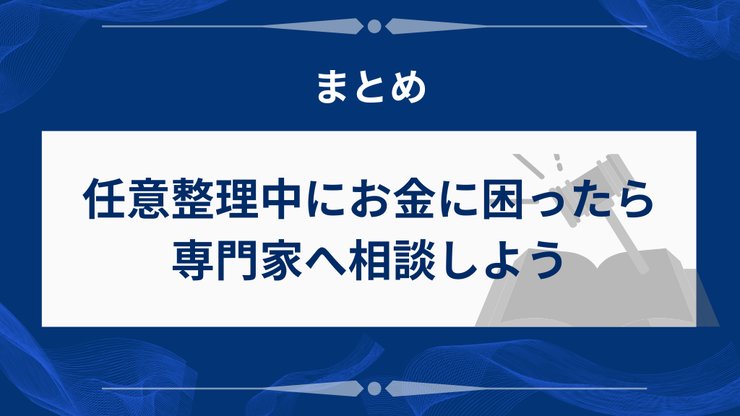 まとめ

任意整理中にお金に困ったら
専門家へ相談しよう